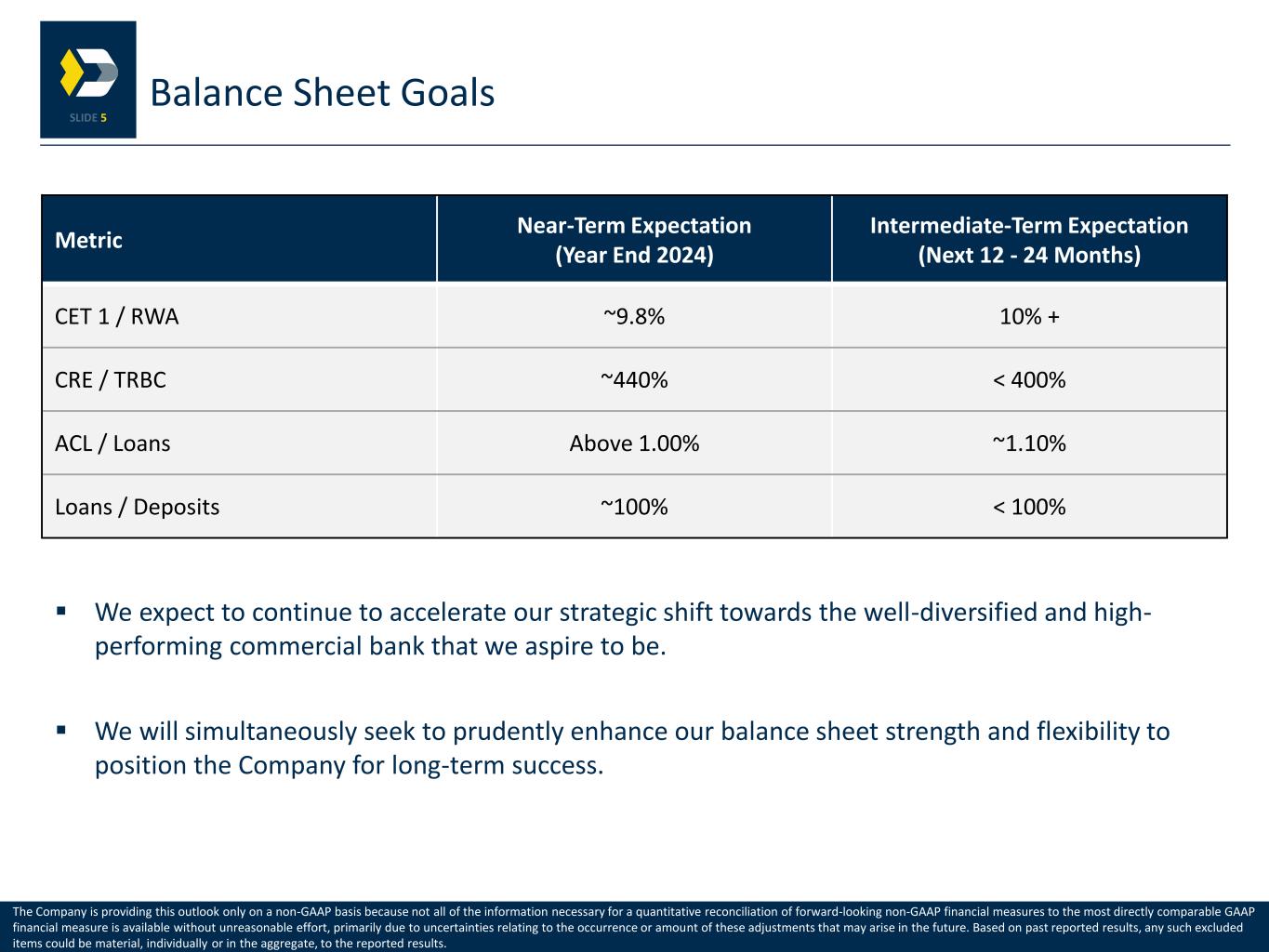 SLIDE 5

Balance Sheet Goals

| Metric | Near-Term Expectation (Year End 2024) | Intermediate-Term Expectation (Next 12 - 24 Months) |
|---|---|---|
| CET 1 / RWA | ~9.8% | 10% + |
| CRE / TRBC | ~440% | < 400% |
| ACL / Loans | Above 1.00% | ~1.10% |
| Loans / Deposits | ~100% | < 100% |

▪ We expect to continue to accelerate our strategic shift towards the well-diversified and high-performing commercial bank that we aspire to be.

▪ We will simultaneously seek to prudently enhance our balance sheet strength and flexibility to position the Company for long-term success.

The Company is providing this outlook only on a non-GAAP basis because not all of the information necessary for a quantitative reconciliation of forward-looking non-GAAP financial measures to the most directly comparable GAAP financial measure is available without unreasonable effort, primarily due to uncertainties relating to the occurrence or amount of these adjustments that may arise in the future. Based on past reported results, any such excluded items could be material, individually or in the aggregate, to the reported results.